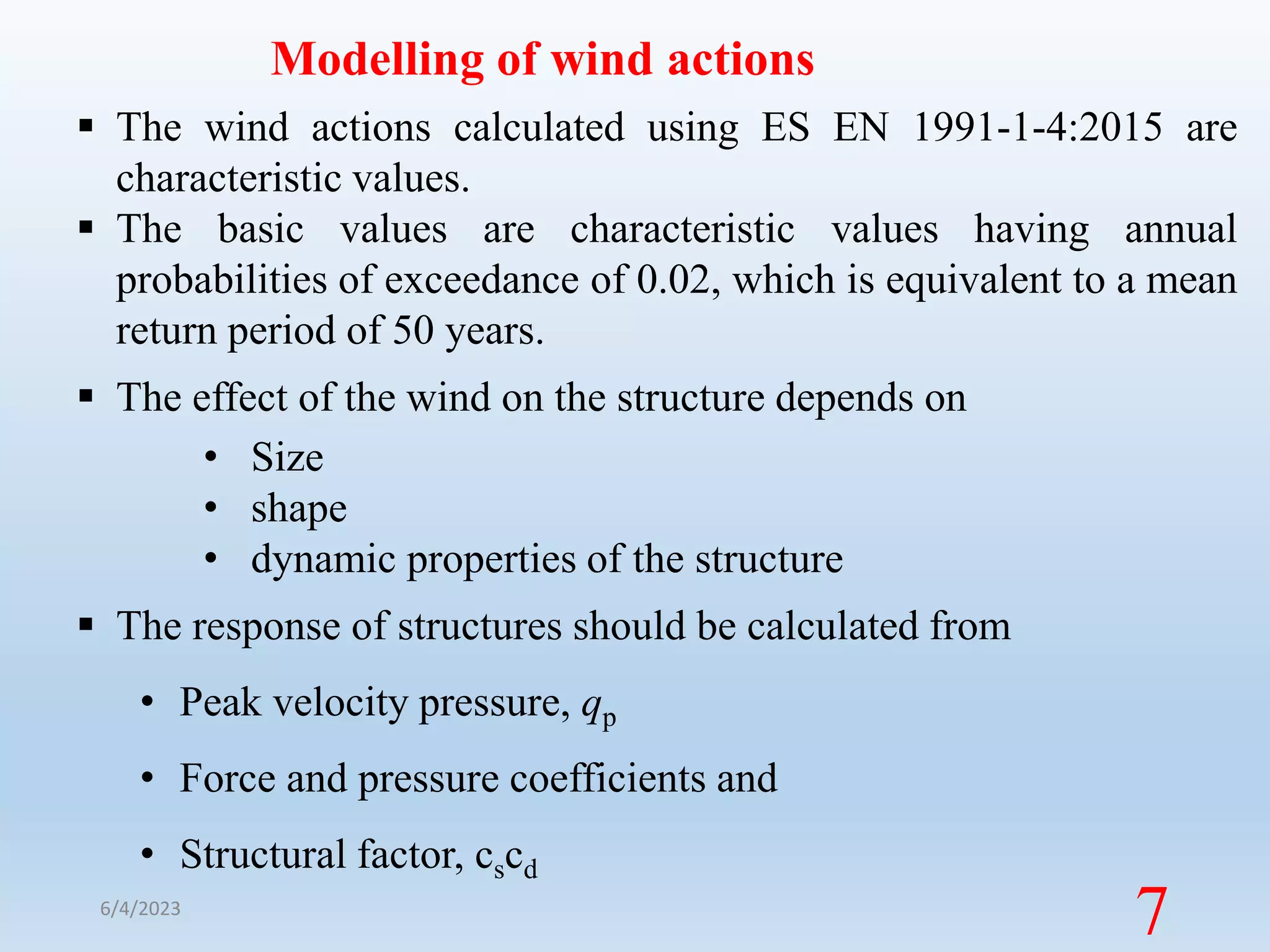 Modelling of wind actions

▪ The wind actions calculated using ES EN 1991-1-4:2015 are characteristic values.

▪ The basic values are characteristic values having annual probabilities of exceedance of 0.02, which is equivalent to a mean return period of 50 years.

▪ The effect of the wind on the structure depends on

• Size
• shape
• dynamic properties of the structure

▪ The response of structures should be calculated from

• Peak velocity pressure, $q_p$

• Force and pressure coefficients and

• Structural factor, $c_sc_d$

6/4/2023

7